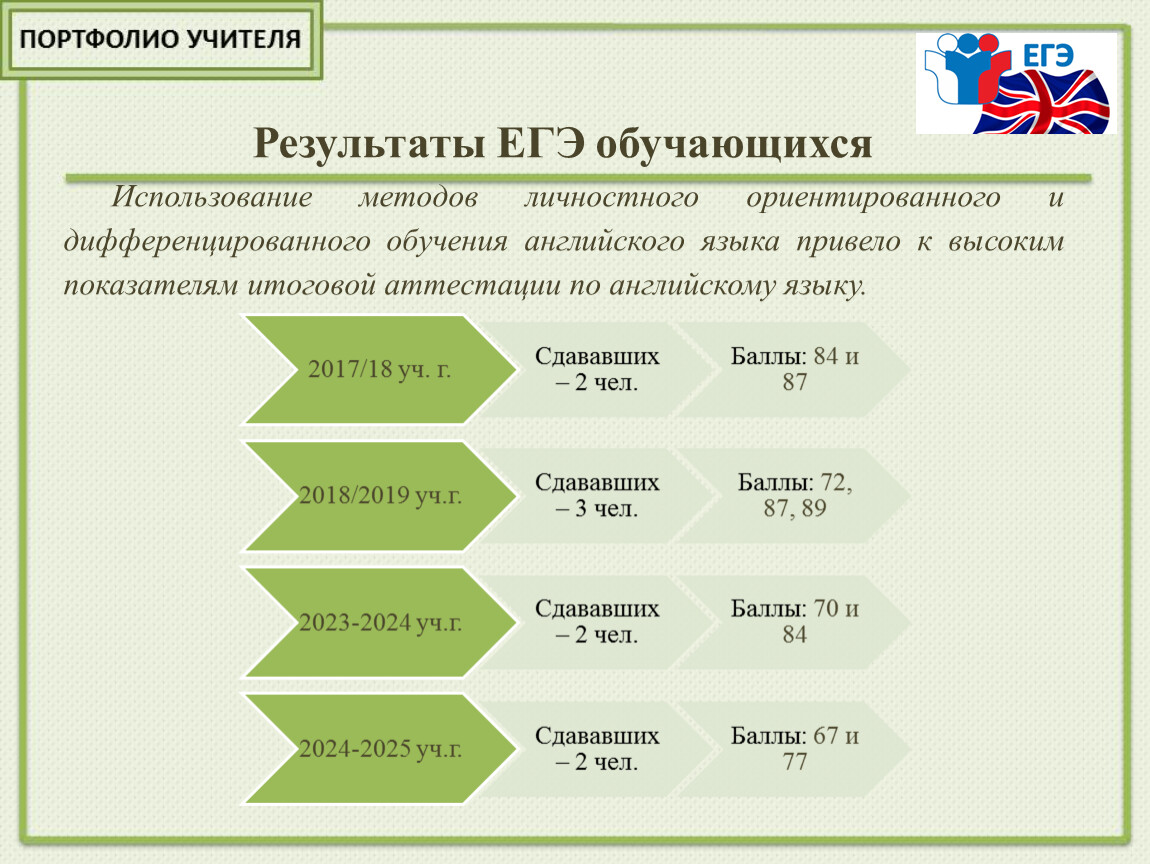 ПОРТФОЛИО УЧИТЕЛЯ

ЕГЭ

Результаты ЕГЭ обучающихся

Использование методов личностного ориентированного и дифференцированного обучения английского языка привело к высоким показателям итоговой аттестации по английскому языку.

2017/18 уч. г.

Сдававших – 2 чел.

Баллы: 84 и 87

2018/2019 уч.г.

Сдававших – 3 чел.

Баллы: 72, 87, 89

2023-2024 уч.г.

Сдававших – 2 чел.

Баллы: 70 и 84

2024-2025 уч.г.

Сдававших – 2 чел.

Баллы: 67 и 77